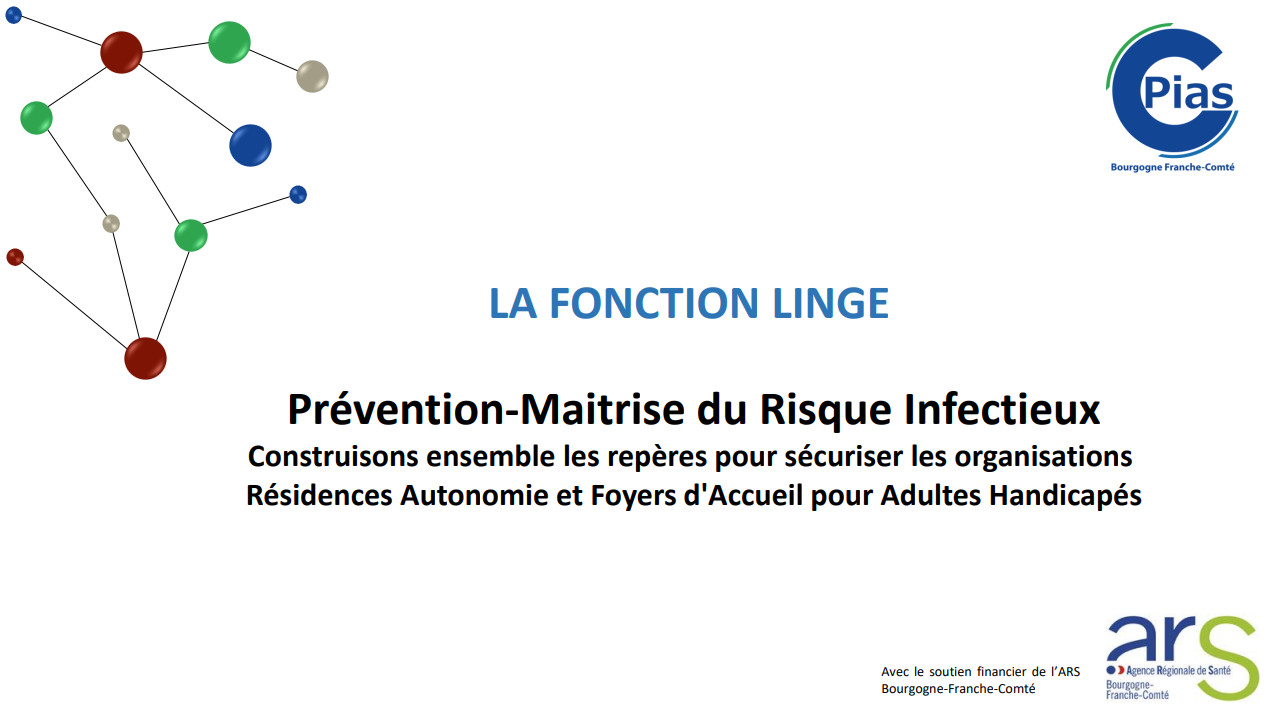 CPias
Bourgogne Franche-Comté

LA FONCTION LINGE

Prévention-Maitrise du Risque Infectieux
Construisons ensemble les repères pour sécuriser les organisations
Résidences Autonomie et Foyers d'Accueil pour Adultes Handicapés

Avec le soutien financier de l'ARS Bourgogne-Franche-Comté

ars
Agence Régionale de Santé
Bourgogne-Franche-Comté